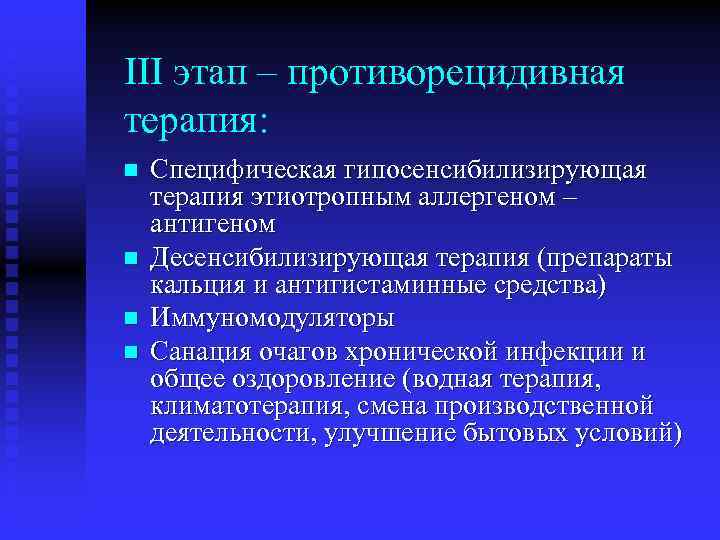 III этап – противорецидивная терапия:

- Специфическая гипосенсибилизирующая терапия этиотропным аллергеном – антигеном
- Десенсибилизирующая терапия (препараты кальция и антигистаминные средства)
- Иммуномодуляторы
- Санация очагов хронической инфекции и общее оздоровление (водная терапия, климатотерапия, смена производственной деятельности, улучшение бытовых условий)